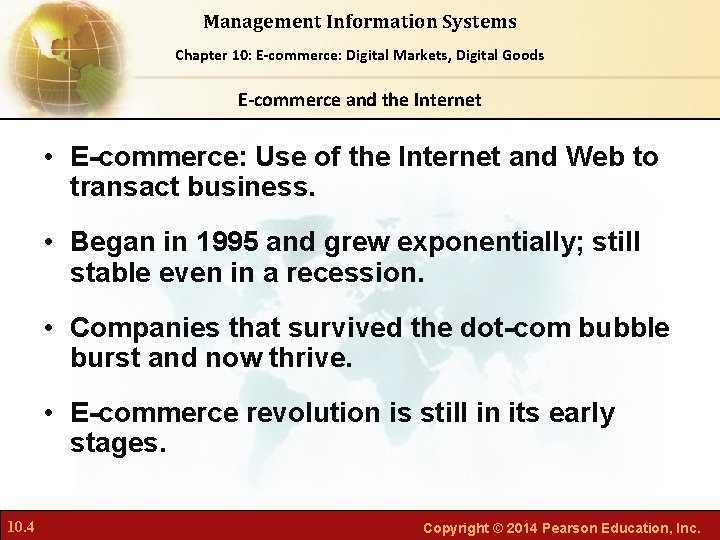 Management Information Systems

Chapter 10: E-commerce: Digital Markets, Digital Goods

E-commerce and the Internet

• E-commerce: Use of the Internet and Web to transact business.

• Began in 1995 and grew exponentially; still stable even in a recession.

• Companies that survived the dot-com bubble burst and now thrive.

• E-commerce revolution is still in its early stages.

10.4

Copyright © 2014 Pearson Education, Inc.